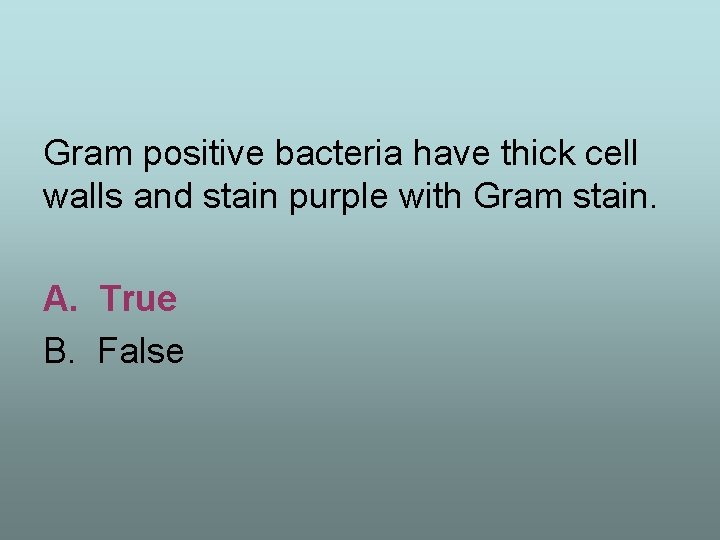 Gram positive bacteria have thick cell walls and stain purple with Gram stain.

A. True
B. False